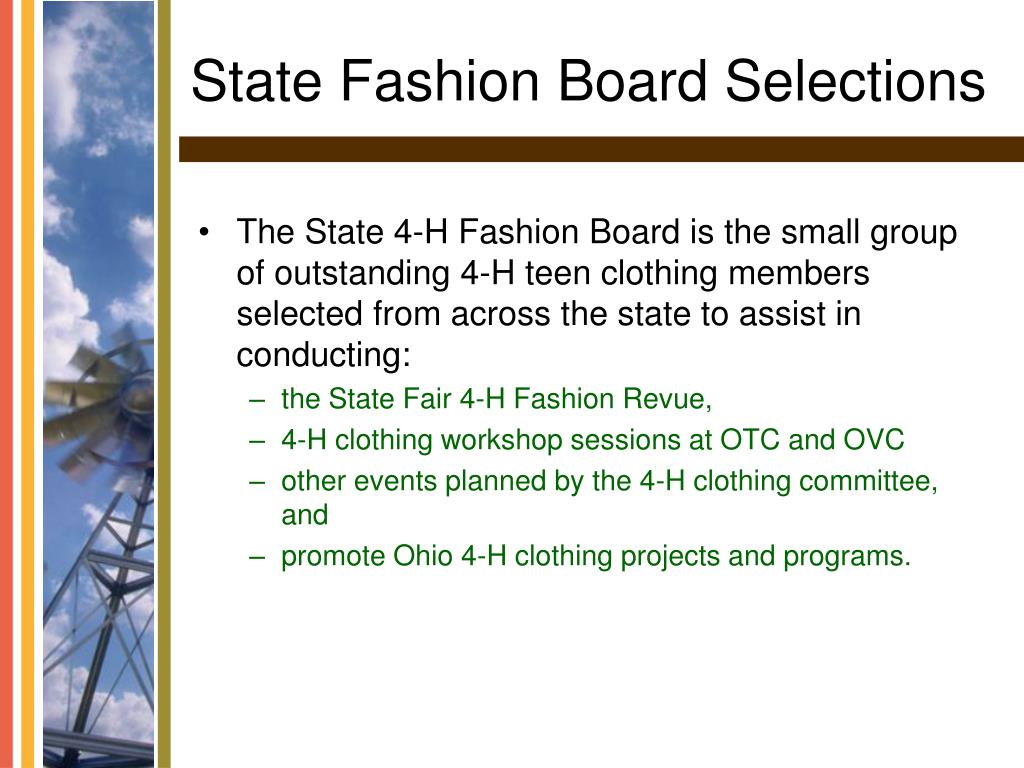 State Fashion Board Selections

• The State 4-H Fashion Board is the small group of outstanding 4-H teen clothing members selected from across the state to assist in conducting:
– the State Fair 4-H Fashion Revue,
– 4-H clothing workshop sessions at OTC and OVC
– other events planned by the 4-H clothing committee, and
– promote Ohio 4-H clothing projects and programs.